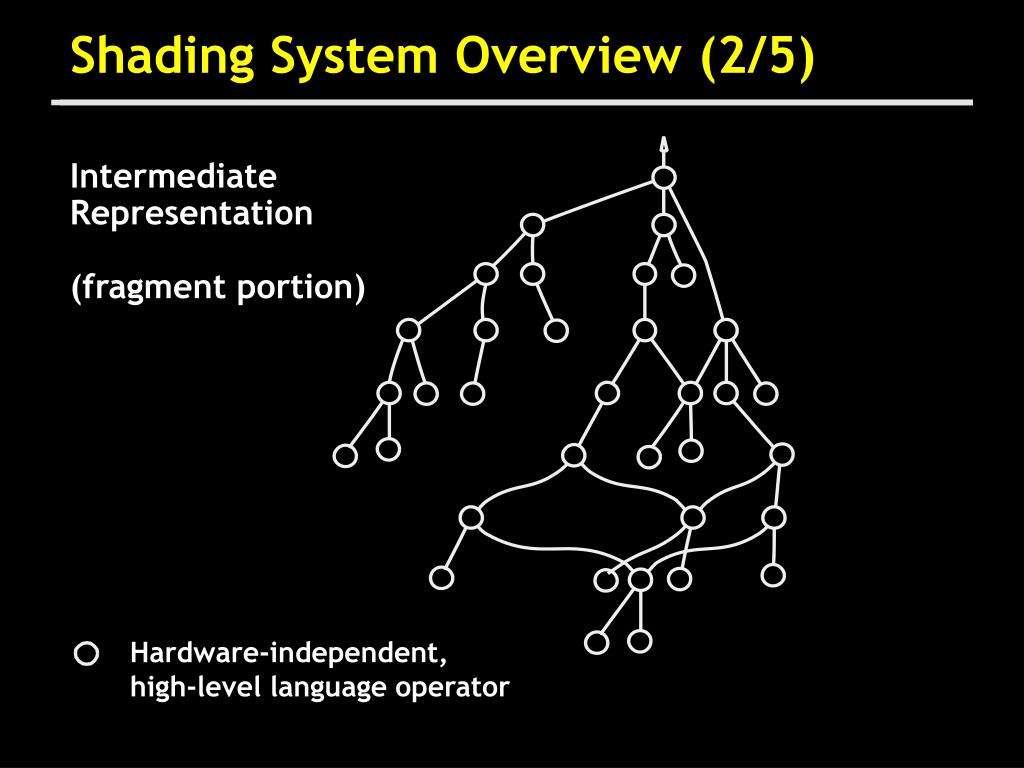 Shading System Overview (2/5)

Intermediate Representation

(fragment portion)

Hardware-independent, high-level language operator